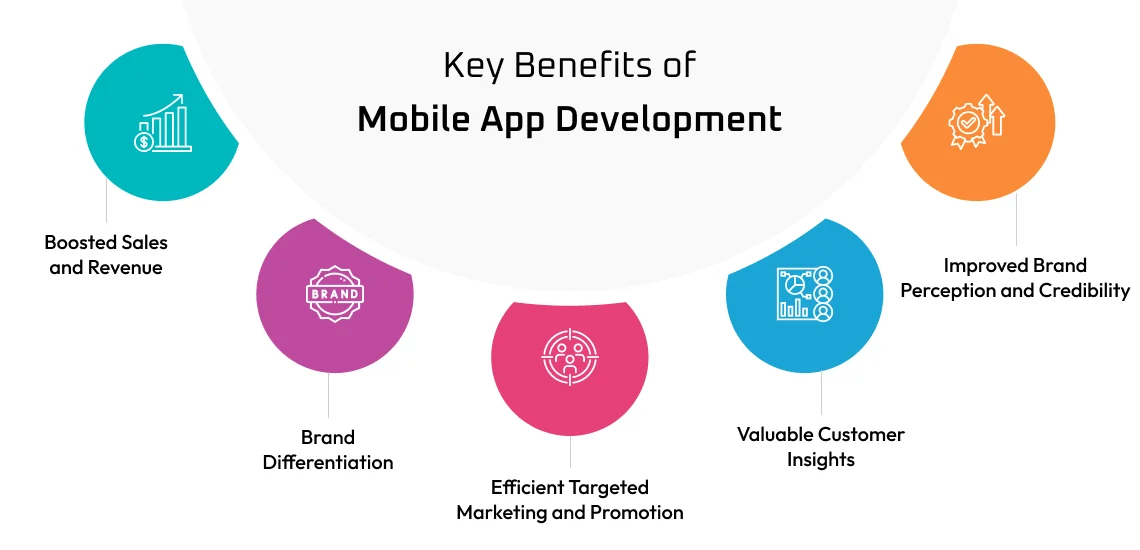 Key Benefits of
Mobile App Development

Boosted Sales and Revenue

BRAND

Brand Differentiation

Efficient Targeted Marketing and Promotion

Valuable Customer Insights

Improved Brand Perception and Credibility